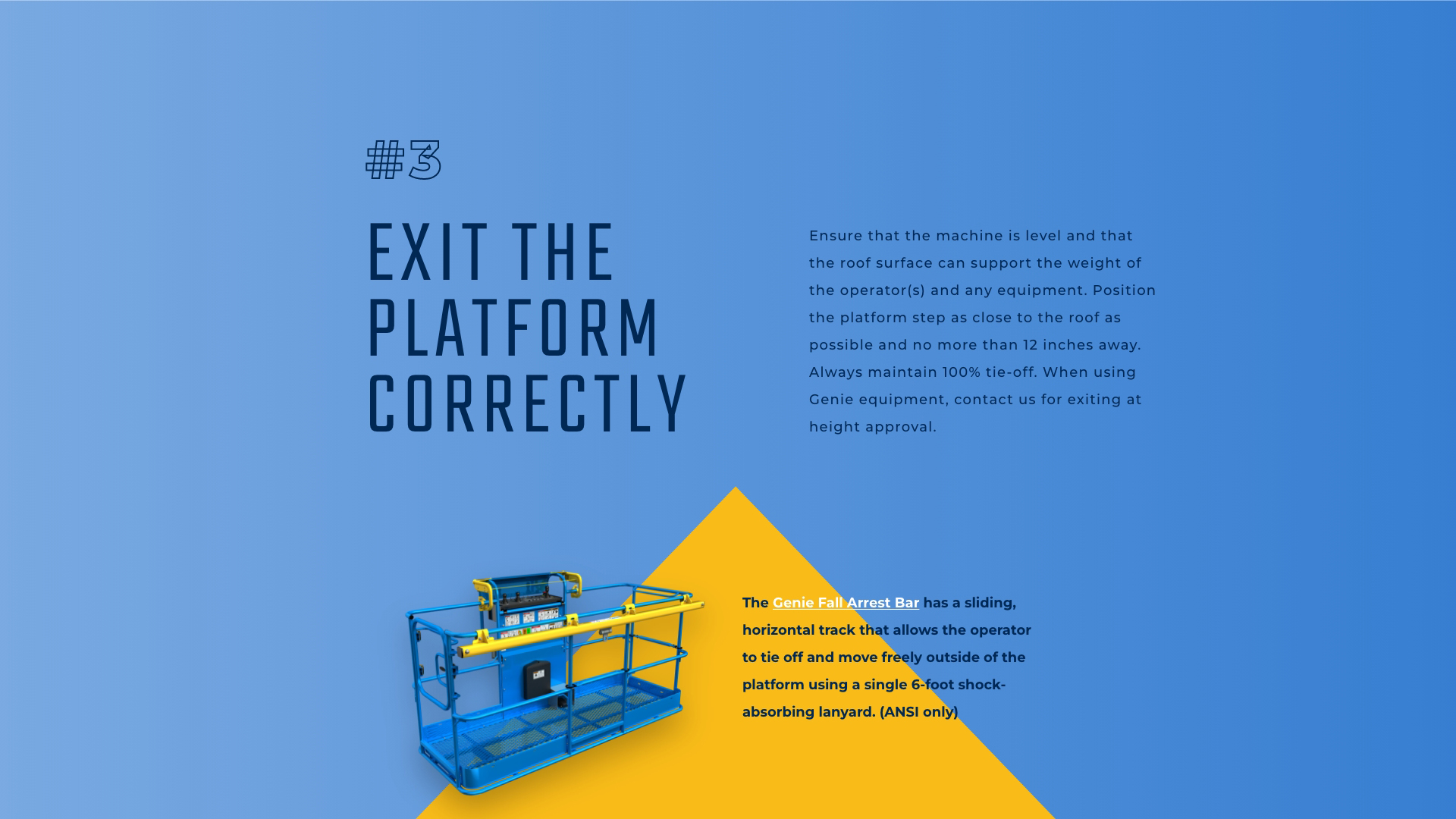 #3

EXIT THE PLATFORM CORRECTLY

Ensure that the machine is level and that the roof surface can support the weight of the operator(s) and any equipment. Position the platform step as close to the roof as possible and no more than 12 inches away. Always maintain 100% tie-off. When using Genie equipment, contact us for exiting at height approval.

The Genie Fall Arrest Bar has a sliding, horizontal track that allows the operator to tie off and move freely outside of the platform using a single 6-foot shock-absorbing lanyard. (ANSI only)